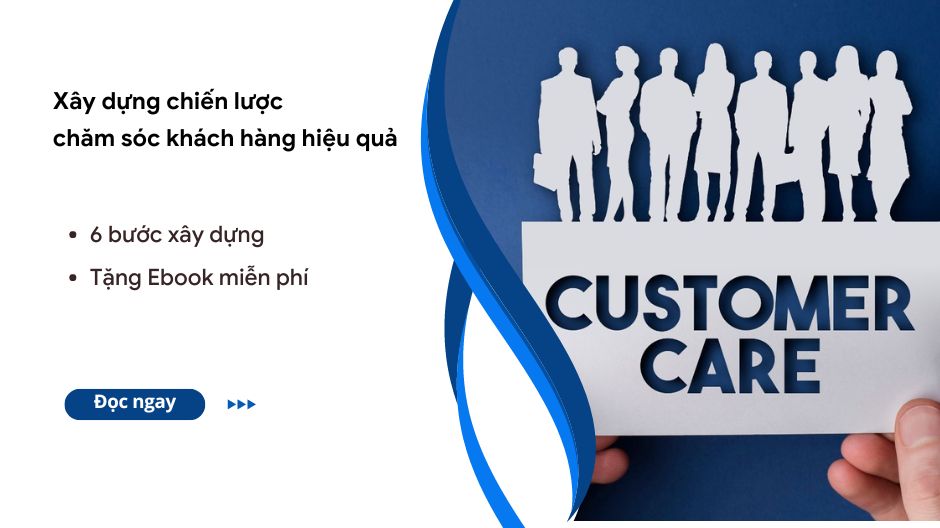 Xây dựng chiến lược chăm sóc khách hàng hiệu quả

• 6 bước xây dựng
• Tặng Ebook miễn phí

Đọc ngay

CUSTOMER CARE